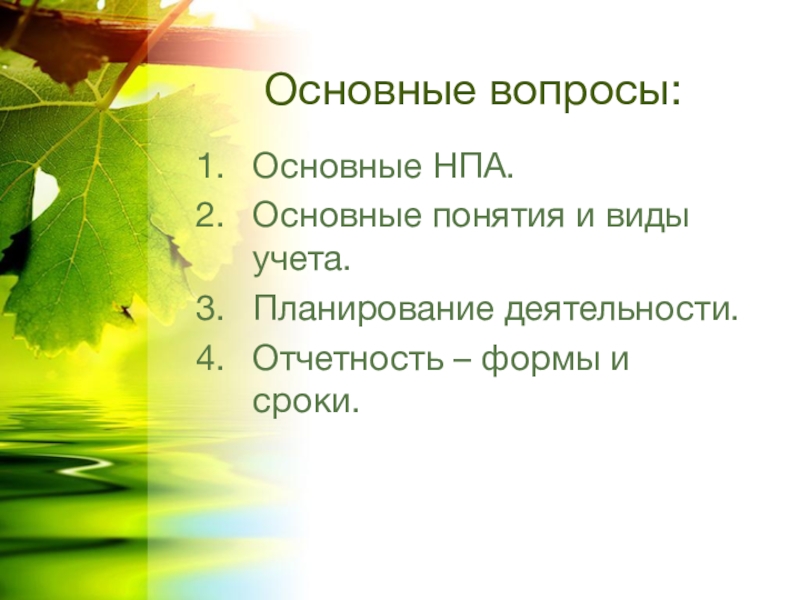 Основные вопросы:

1. Основные НПА.
2. Основные понятия и виды учета.
3. Планирование деятельности.
4. Отчетность – формы и сроки.